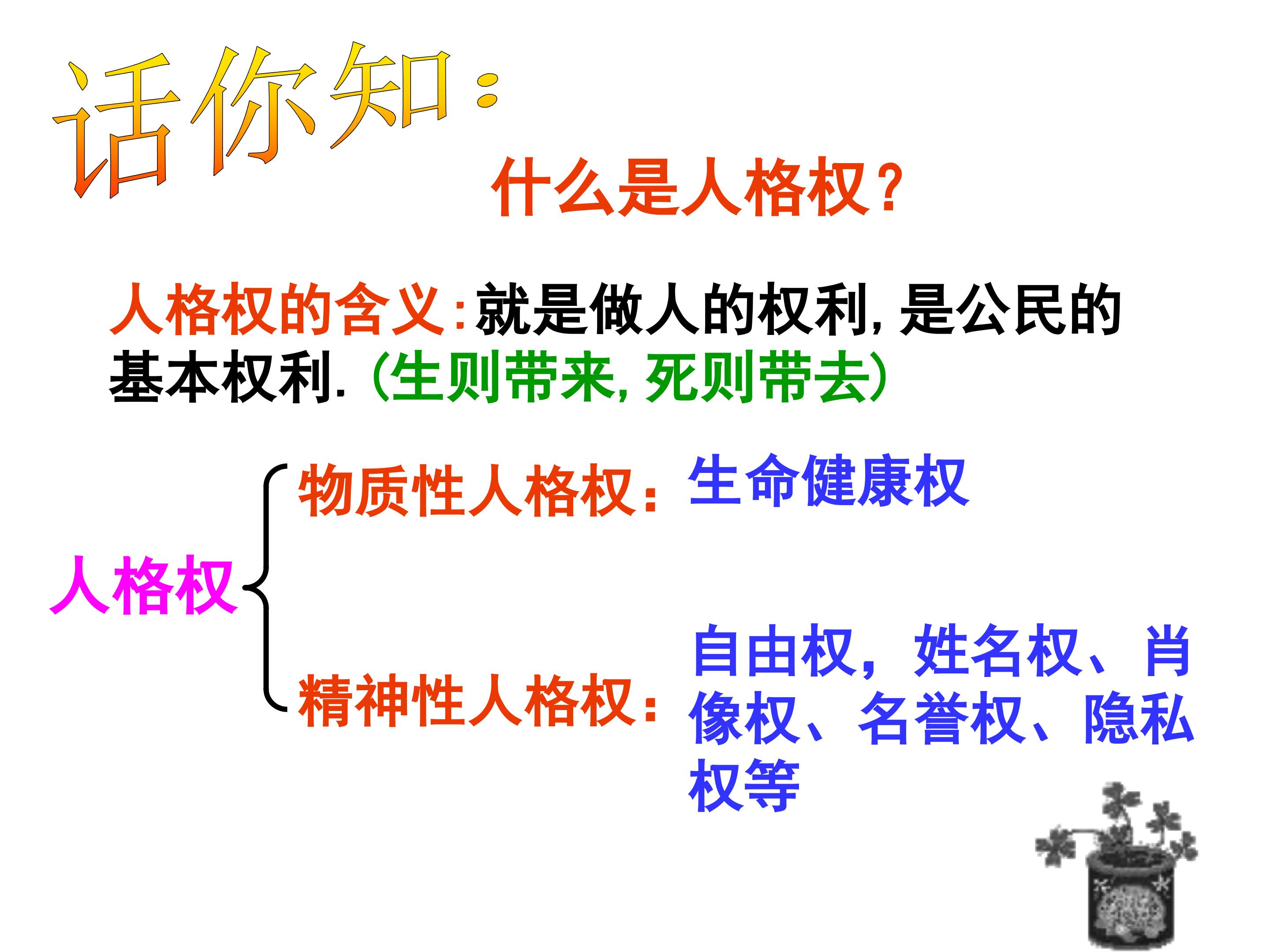 话你知：

什么是人格权？

人格权的含义：就是做人的权利，是公民的基本权利.（生则带来，死则带去）

人格权

物质性人格权：生命健康权

精神性人格权：自由权，姓名权、肖像权、名誉权、隐私权等